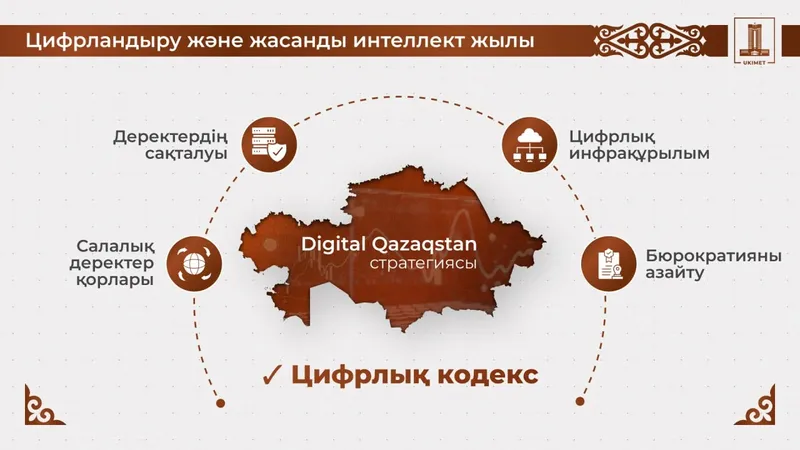 Цифрландыру және жасанды интеллект жылы

UKIMET

Деректердің сақталуы

Цифрлық инфрақұрылым

Салалық деректер қорлары

Digital Qazaqstan стратегиясы

Бюрократияны азайту

✓ Цифрлық кодекс